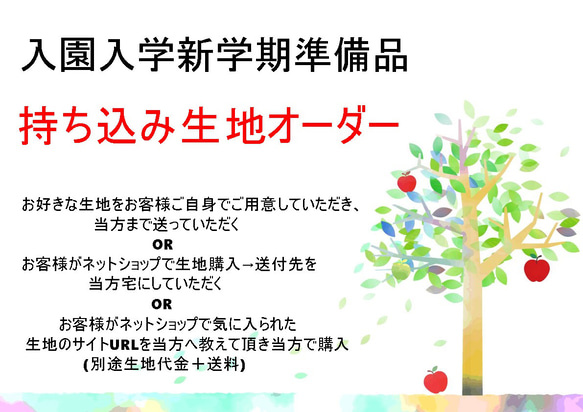 入園入学新学期準備品

持ち込み生地オーダー

お好きな生地をお客様ご自身でご用意していただき、当方まで送っていただく

OR

お客様がネットショップで生地購入→送付先を当方宅にしていただく

OR

お客様がネットショップで気に入られた生地のサイトURLを当方へ教えて頂き当方で購入
(別途生地代金＋送料)